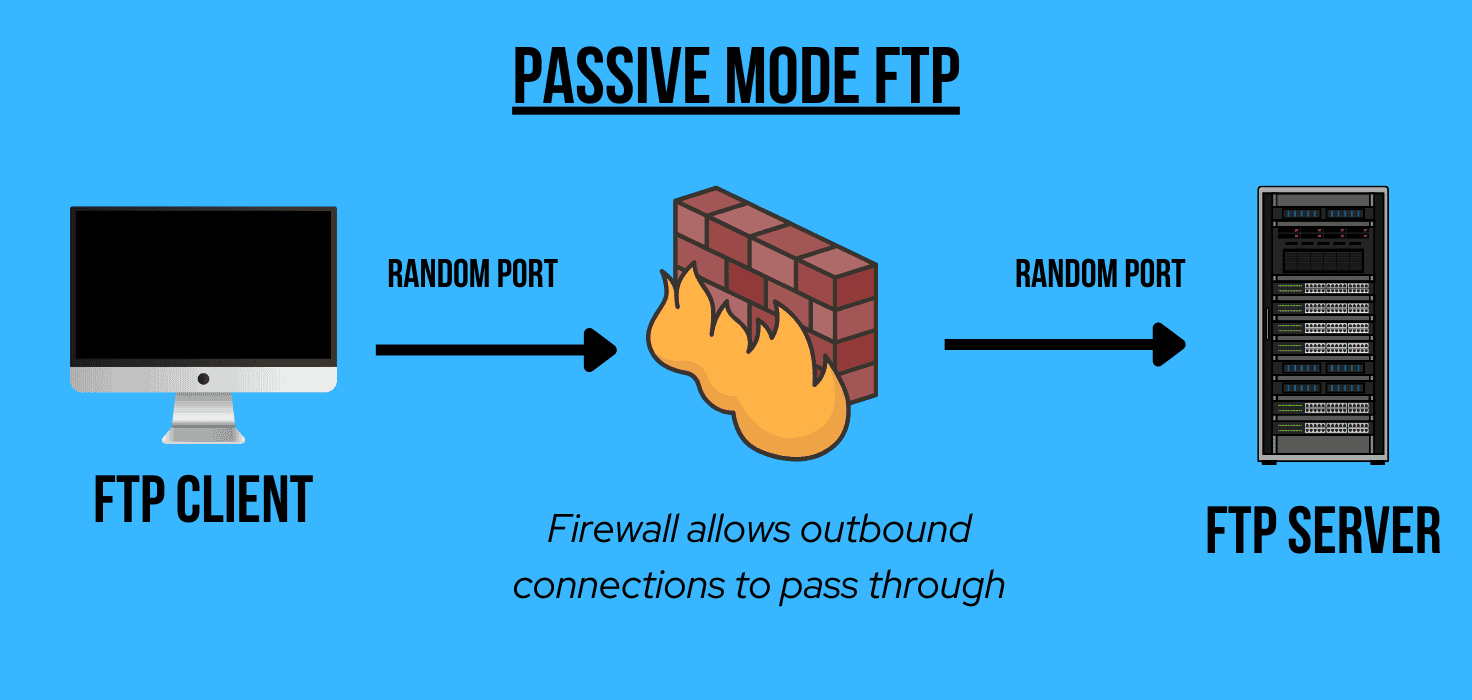 PASSIVE MODE FTP

RANDOM PORT

RANDOM PORT

FTP CLIENT

Firewall allows outbound connections to pass through

FTP SERVER